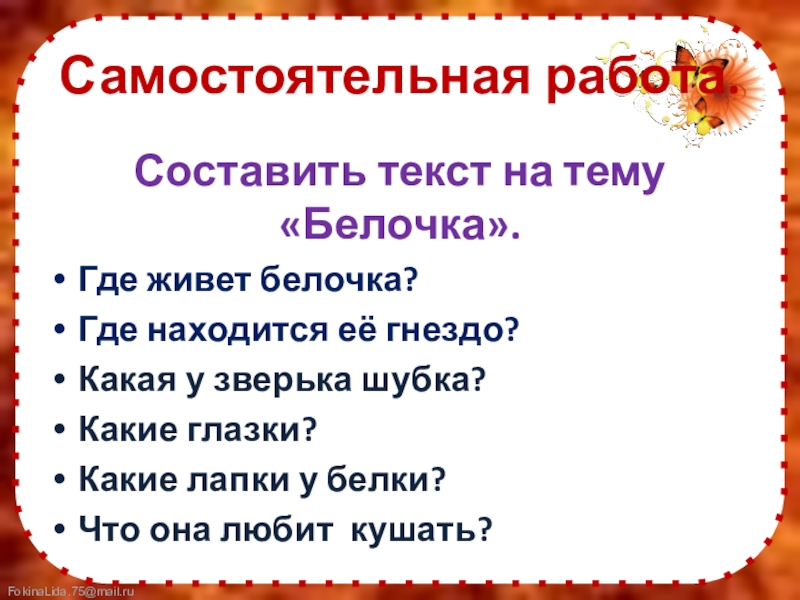 Самостоятельная работа.

Составить текст на тему «Белочка».

• Где живет белочка?
• Где находится её гнездо?
• Какая у зверька шубка?
• Какие глазки?
• Какие лапки у белки?
• Что она любит кушать?

FokinaLida.75@mail.ru